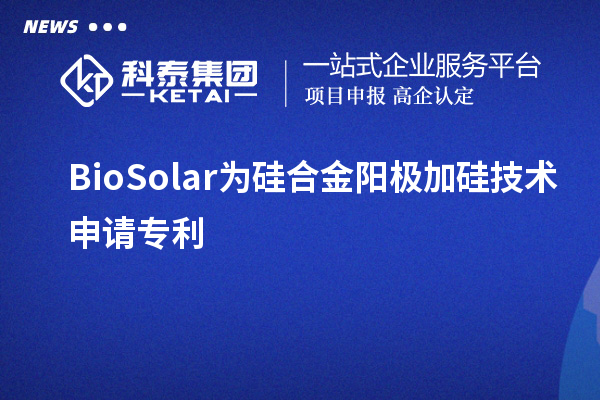 NEWS

科泰集团
KETAI

一站式企业服务平台
项目申报 高企认定

BioSolar为硅合金阳极加硅技术申请专利